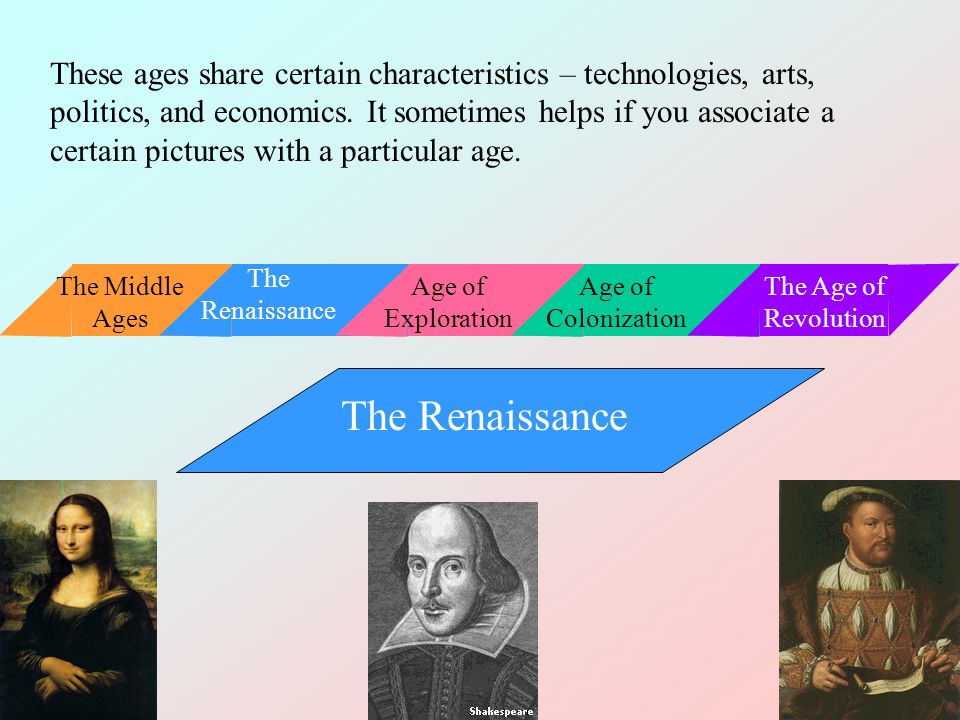 These ages share certain characteristics – technologies, arts, politics, and economics. It sometimes helps if you associate a certain pictures with a particular age.

The Middle Ages

The Renaissance

Age of Exploration

Age of Colonization

The Age of Revolution

The Renaissance

Shakespeare